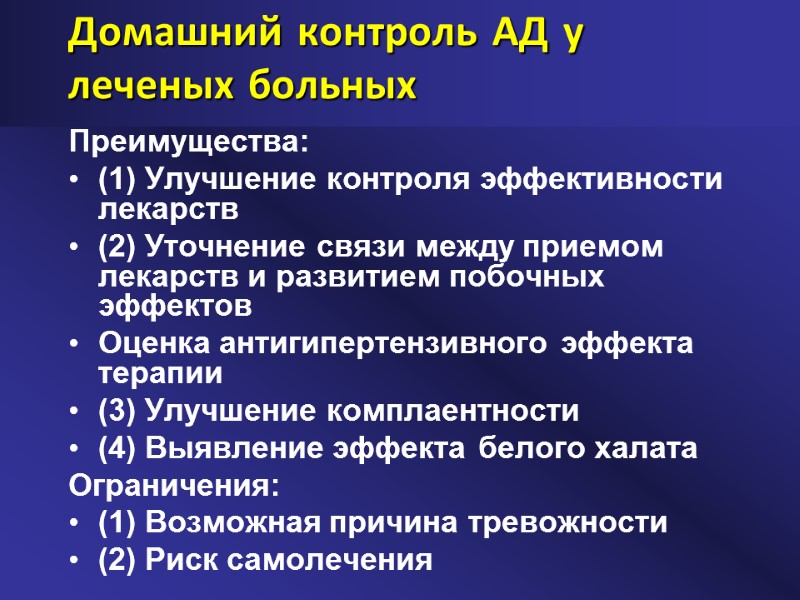 Домашний контроль АД у леченых больных

Преимущества:
• (1) Улучшение контроля эффективности лекарств
• (2) Уточнение связи между приемом лекарств и развитием побочных эффектов
• Оценка антигипертензивного эффекта терапии
• (3) Улучшение комплаентности
• (4) Выявление эффекта белого халата
Ограничения:
• (1) Возможная причина тревожности
• (2) Риск самолечения